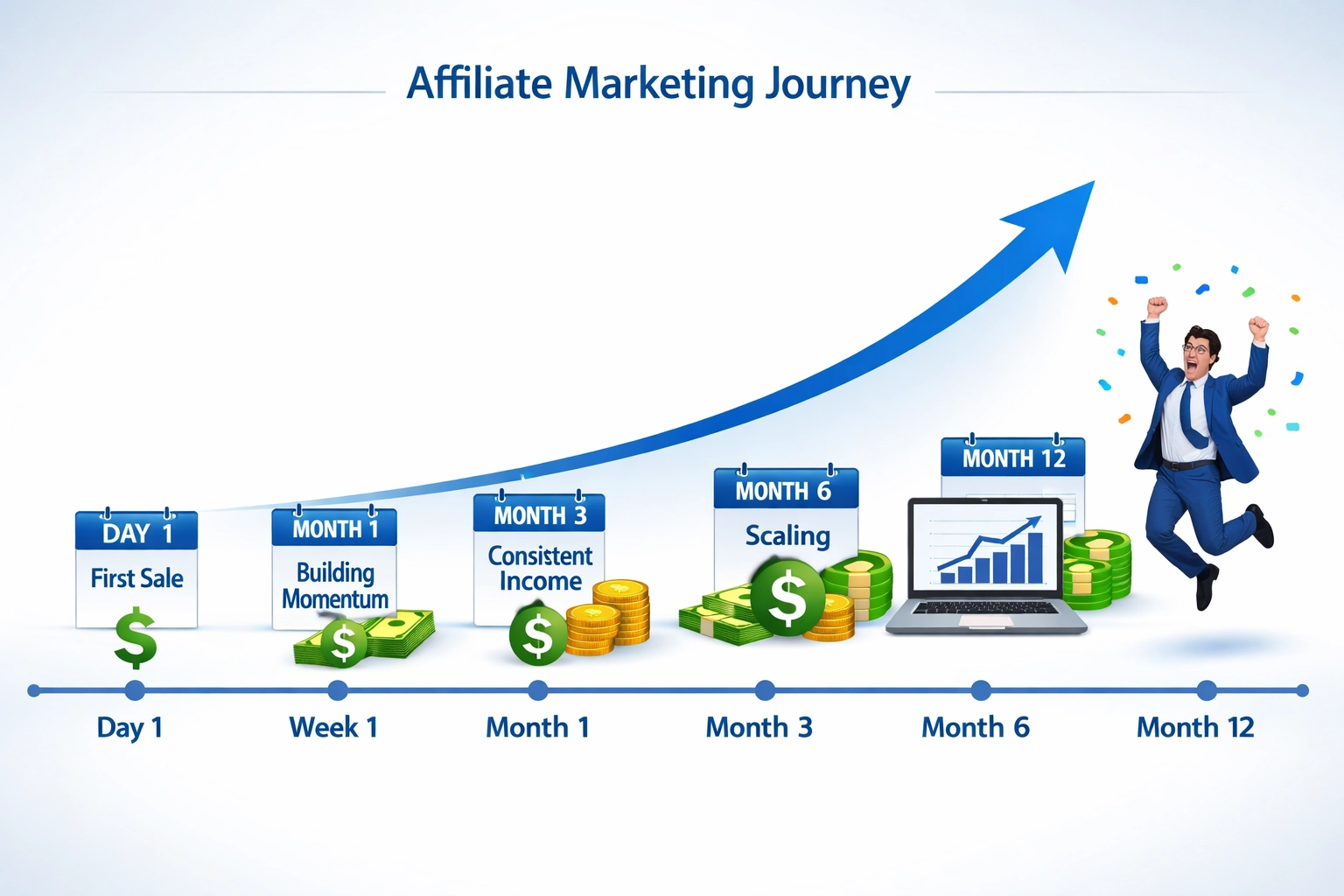 Affiliate Marketing Journey

DAY 1
First Sale
$

MONTH 1
Building Momentum
$

MONTH 3
Consistent Income
$

MONTH 6
Scaling
$

MONTH 12

Day 1
Week 1
Month 1
Month 3
Month 6
Month 12